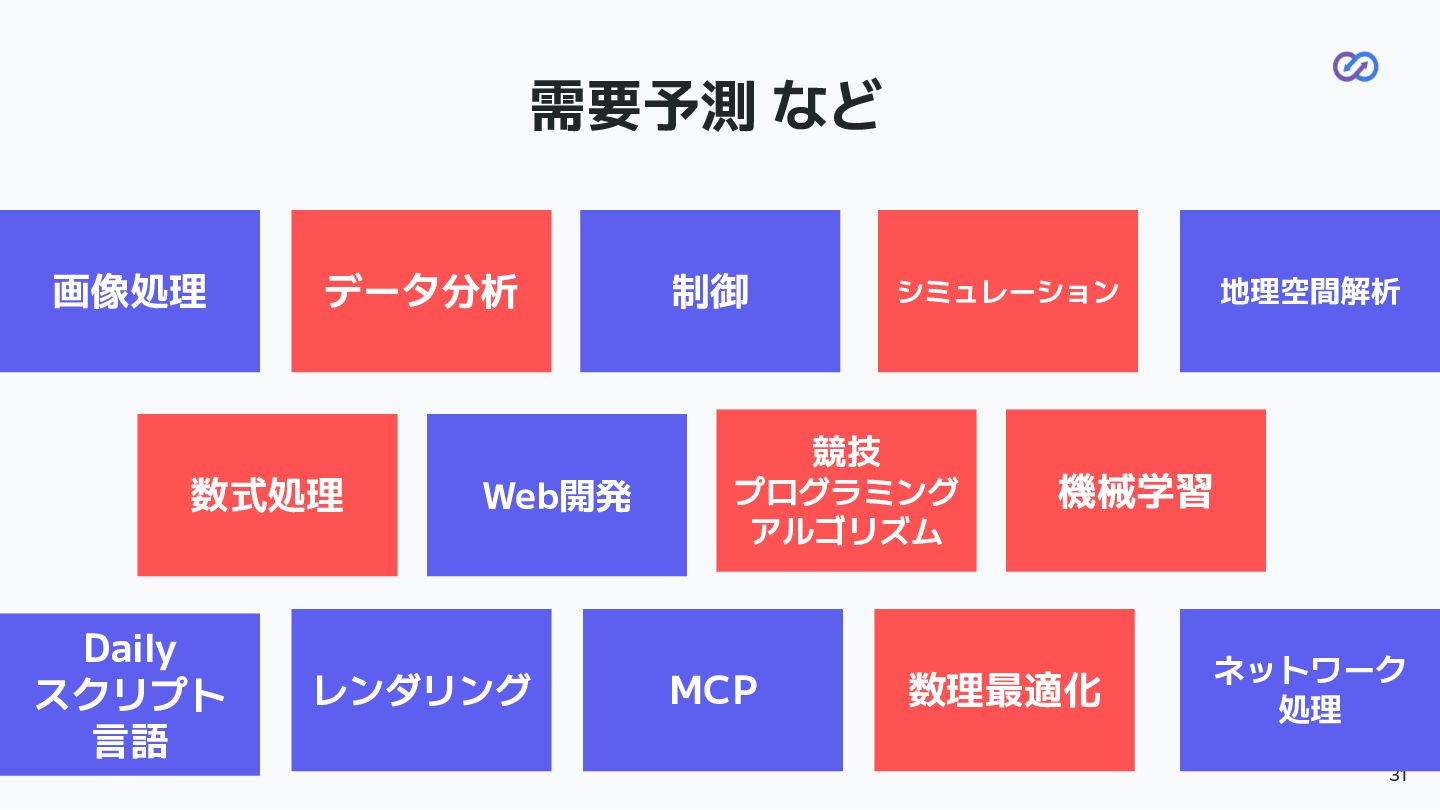 需要予測 など

画像処理

データ分析

制御

シミュレーション

地理空間解析

数式処理

Web開発

競技
プログラミング
アルゴリズム

機械学習

Daily
スクリプト
言語

レンダリング

MCP

数理最適化

ネットワーク
処理

31